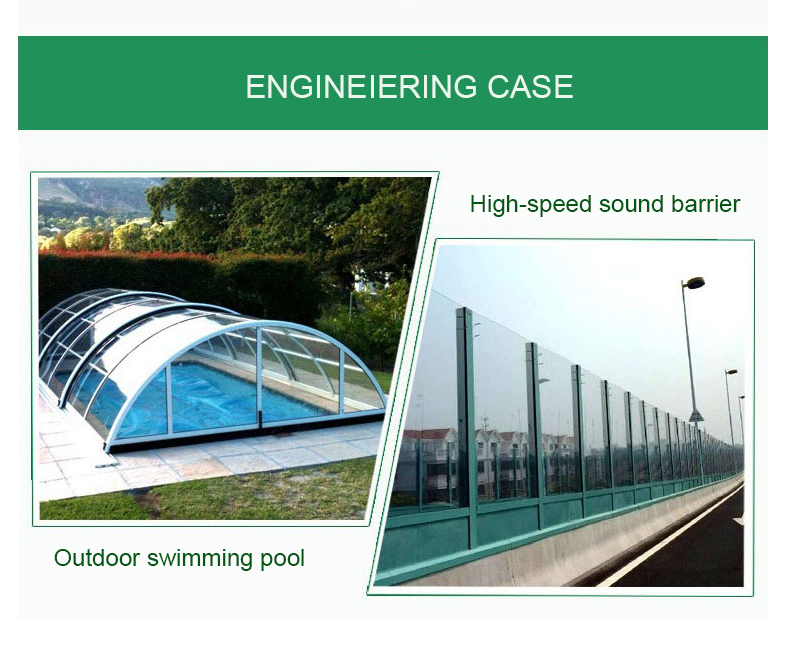 ENGINEIERING CASE

High-speed sound barrier

Outdoor swimming pool